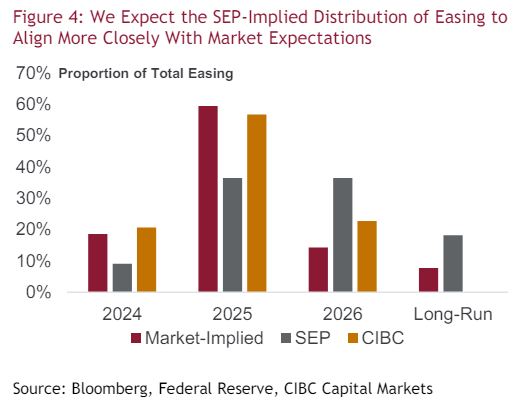 Figure 4: We Expect the SEP-Implied Distribution of Easing to Align More Closely With Market Expectations

70% Proportion of Total Easing
60%
50%
40%
30%
20%
10%
0%

2024
2025
2026
Long-Run

Market-Implied SEP CIBC

Source: Bloomberg, Federal Reserve, CIBC Capital Markets